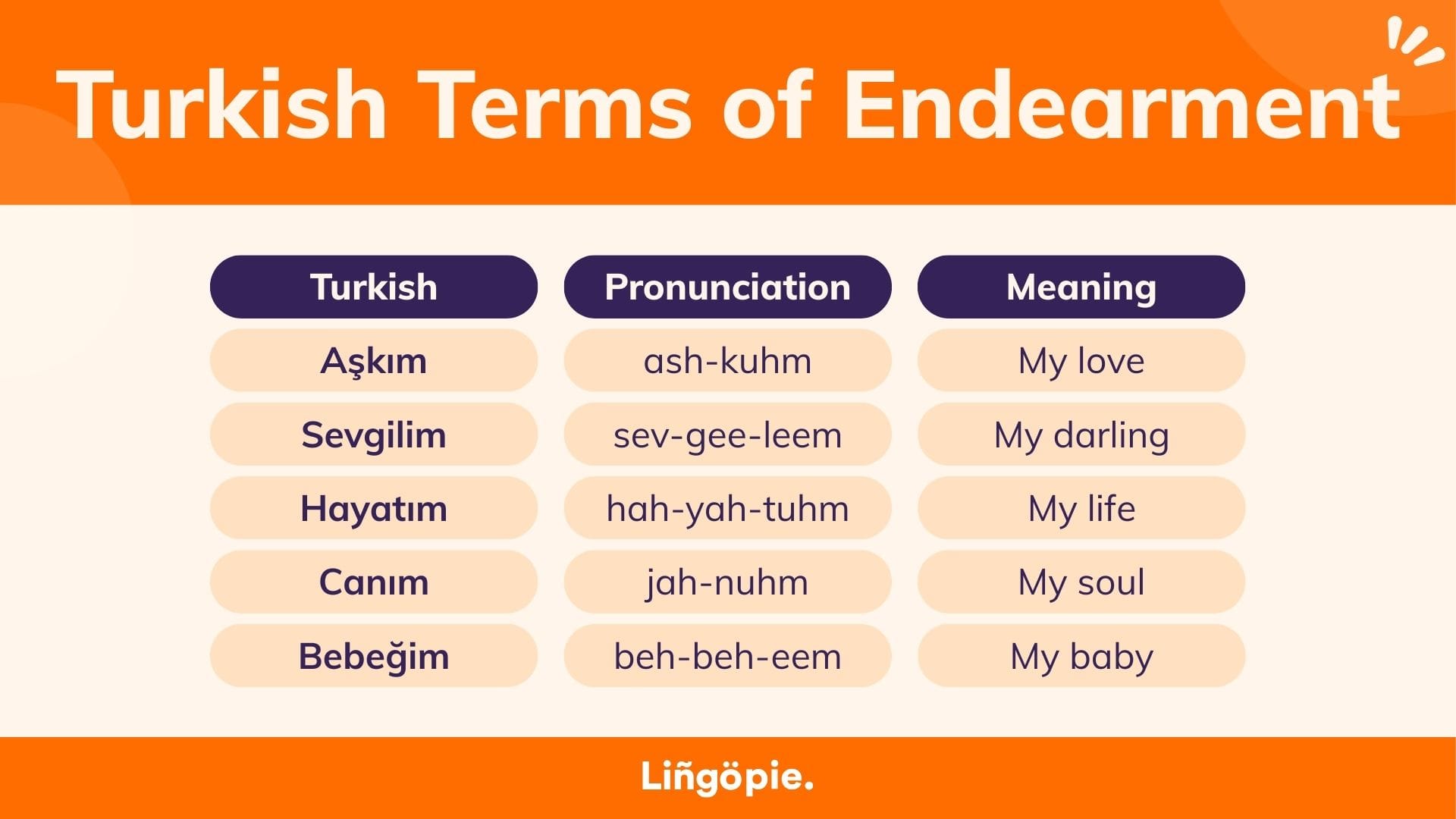 Turkish Terms of Endearment

| Turkish | Pronunciation | Meaning |
|---|---|---|
| Aşkım | ash-kuhm | My love |
| Sevgilim | sev-gee-leem | My darling |
| Hayatım | hah-yah-tuhm | My life |
| Canım | jah-nuhm | My soul |
| Bebeğim | beh-beh-eem | My baby |

Liñgöpie.